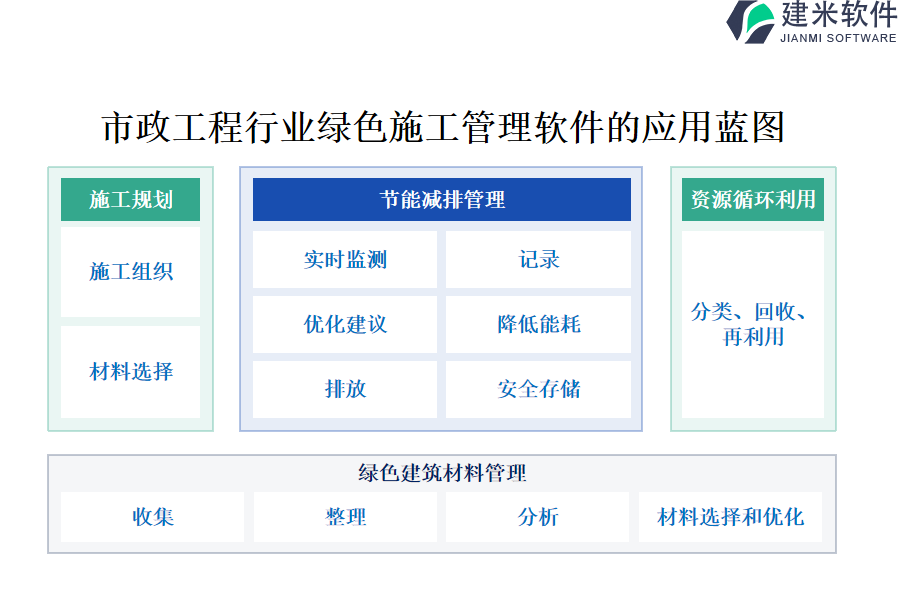 建米软件
JIANMI SOFTWARE

市政工程行业绿色施工管理软件的应用蓝图

施工规划

施工组织

材料选择

节能减排管理

实时监测

记录

优化建议

降低能耗

排放

安全存储

资源循环利用

分类、回收、再利用

绿色建筑材料管理

收集

整理

分析

材料选择和优化